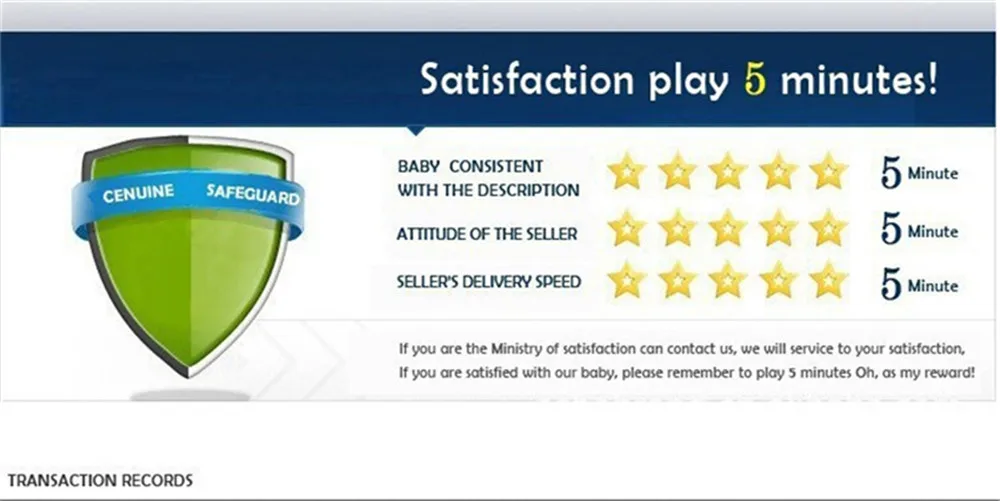 Satisfaction play 5 minutes!

CENUINE SAFEGUARD

BABY CONSISTENT WITH THE DESCRIPTION 5 Minute

ATTITUDE OF THE SELLER 5 Minute

SELLER'S DELIVERY SPEED 5 Minute

If you are the Ministry of satisfaction can contact us, we will service to your satisfaction, If you are satisfied with our baby, please remember to play 5 minutes Oh, as my reward!

TRANSACTION RECORDS